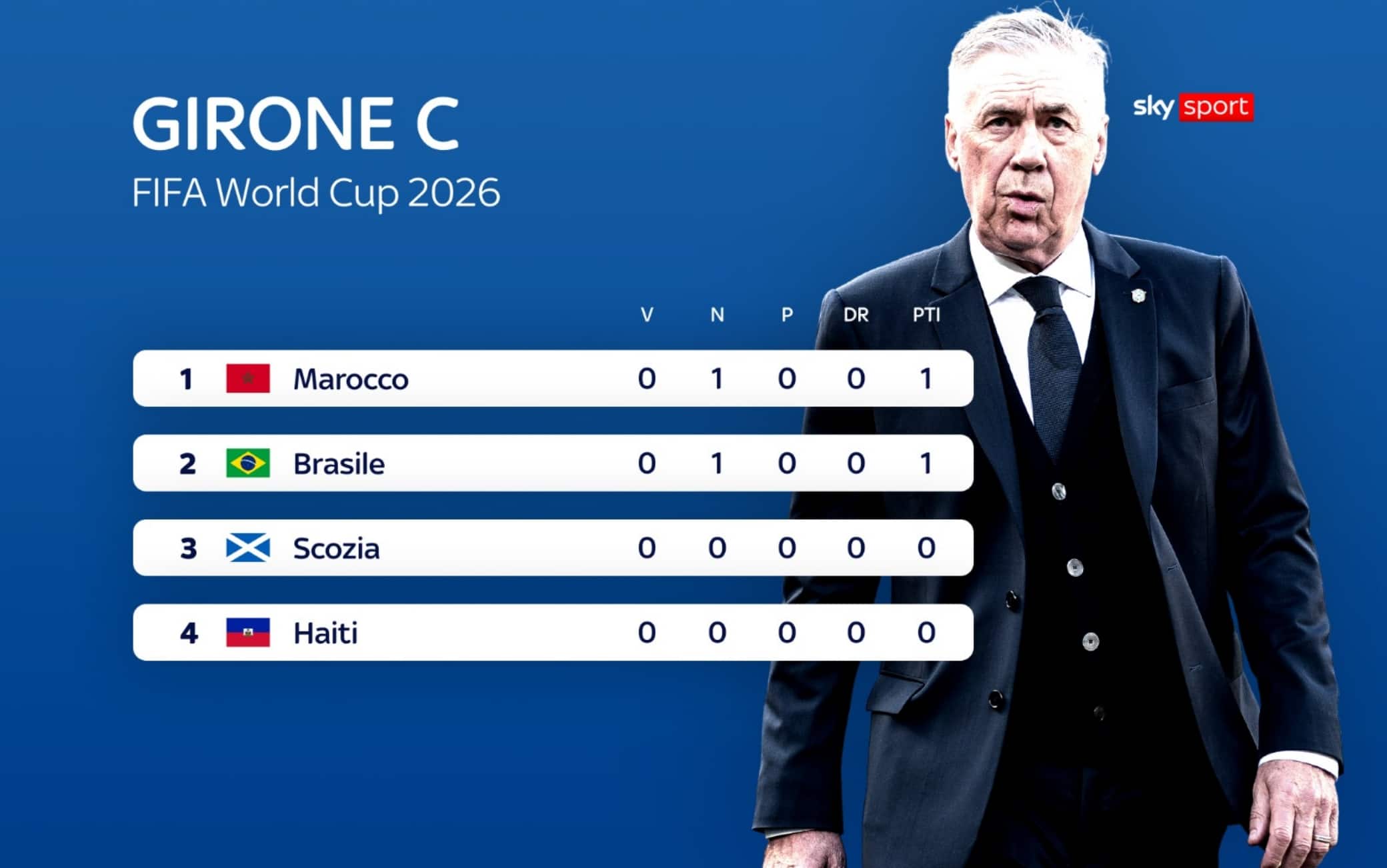 GIRONE C
FIFA World Cup 2026

sky sport

| | | V | N | P | DR | PTI |
|---|---|---|---|---|---|---|
| 1 | Marocco | 0 | 1 | 0 | 0 | 1 |
| 2 | Brasile | 0 | 1 | 0 | 0 | 1 |
| 3 | Scozia | 0 | 0 | 0 | 0 | 0 |
| 4 | Haiti | 0 | 0 | 0 | 0 | 0 |